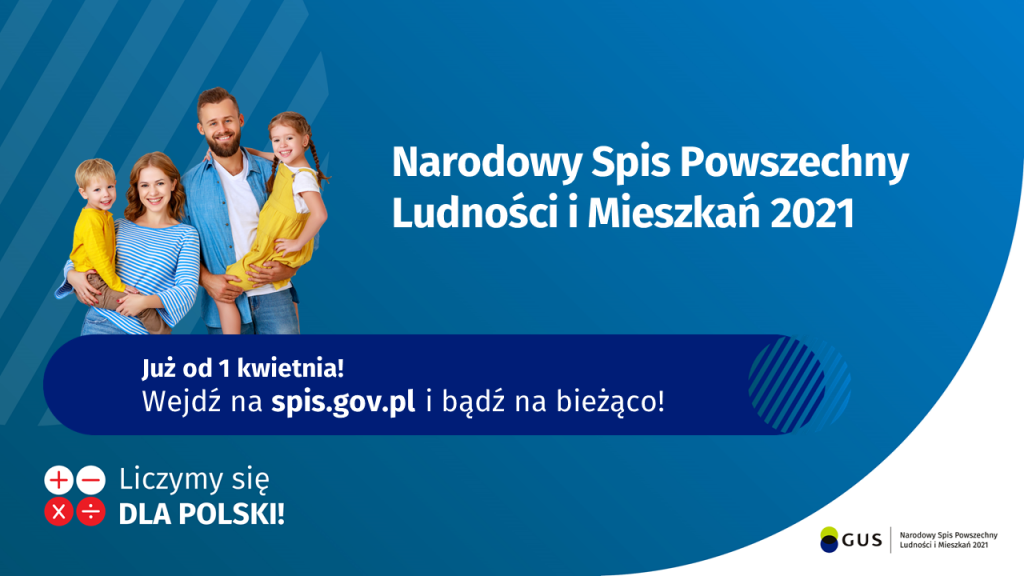 Narodowy Spis Powszechny Ludności i Mieszkań 2021

Już od 1 kwietnia!
Wejdź na spis.gov.pl i bądź na bieżąco!

Liczymy się
DLA POLSKI!

GUS
Narodowy Spis Powszechny Ludności i Mieszkań 2021